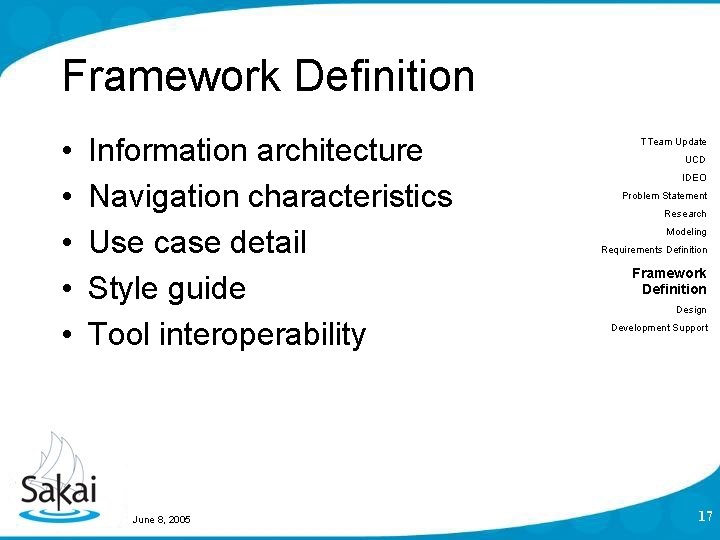 Framework Definition

• Information architecture
• Navigation characteristics
• Use case detail
• Style guide
• Tool interoperability

TTeam Update
UCD
IDEO
Problem Statement
Research
Modeling
Requirements Definition
Framework Definition
Design
Development Support

Sakai

June 8, 2005

17